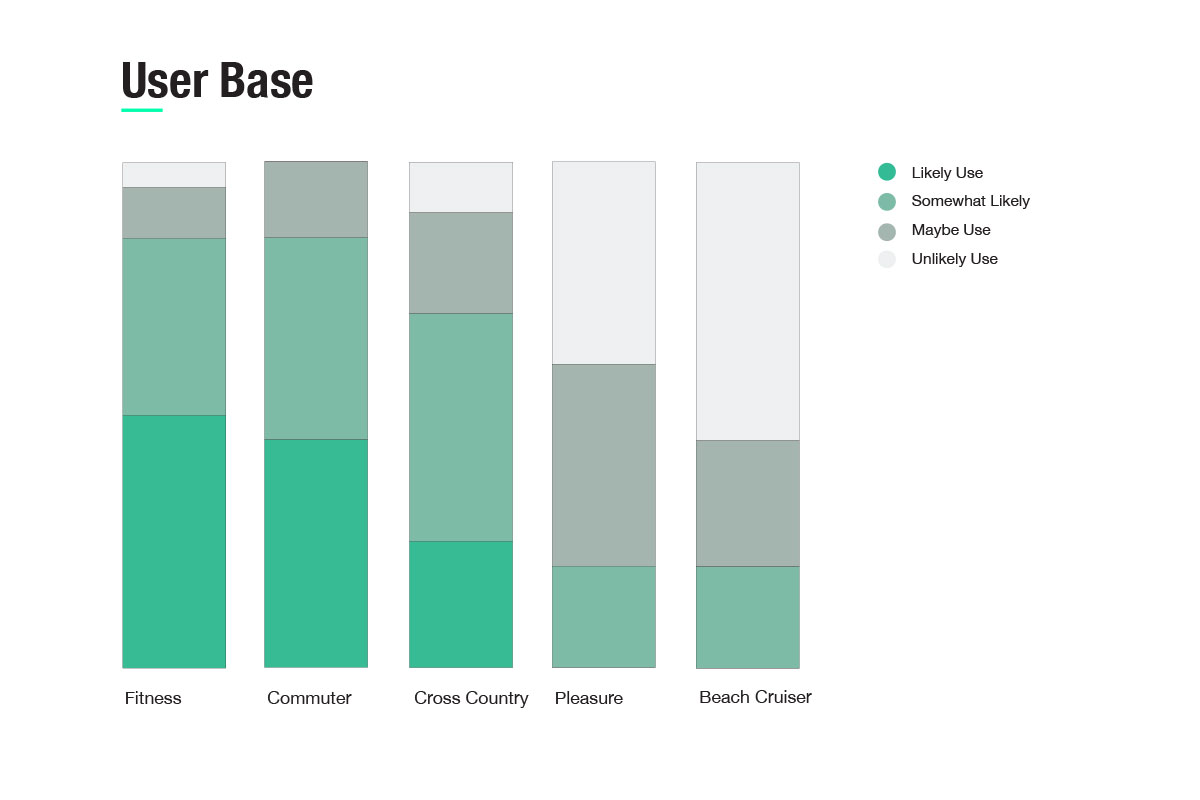 User Base

Likely Use
Somewhat Likely
Maybe Use
Unlikely Use

Fitness
Commuter
Cross Country
Pleasure
Beach Cruiser